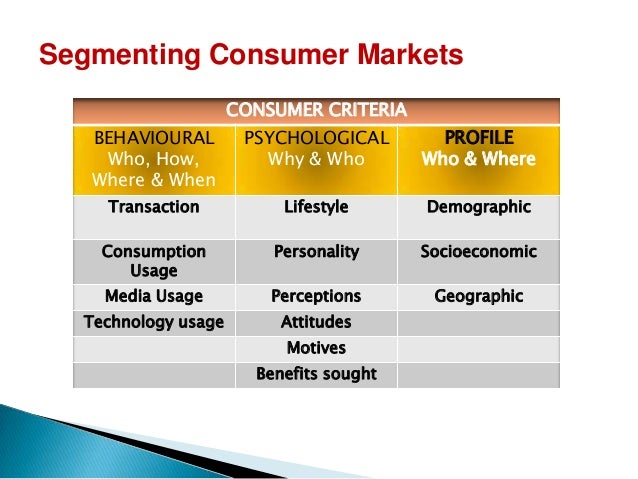 Segmenting Consumer Markets

CONSUMER CRITERIA

| BEHAVIOURAL Who, How, Where & When | PSYCHOLOGICAL Why & Who | PROFILE Who & Where |
|---|---|---|
| Transaction | Lifestyle | Demographic |
| Consumption Usage | Personality | Socioeconomic |
| Media Usage | Perceptions | Geographic |
| Technology usage | Attitudes | |
| | Motives | |
| | Benefits sought | |